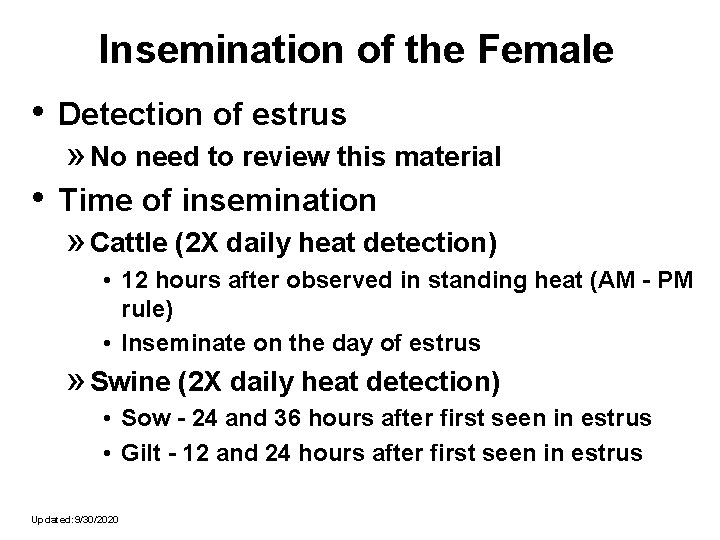 Insemination of the Female

• Detection of estrus
» No need to review this material

• Time of insemination
» Cattle (2X daily heat detection)
• 12 hours after observed in standing heat (AM - PM rule)
• Inseminate on the day of estrus
» Swine (2X daily heat detection)
• Sow - 24 and 36 hours after first seen in estrus
• Gilt - 12 and 24 hours after first seen in estrus

Updated: 9/30/2020